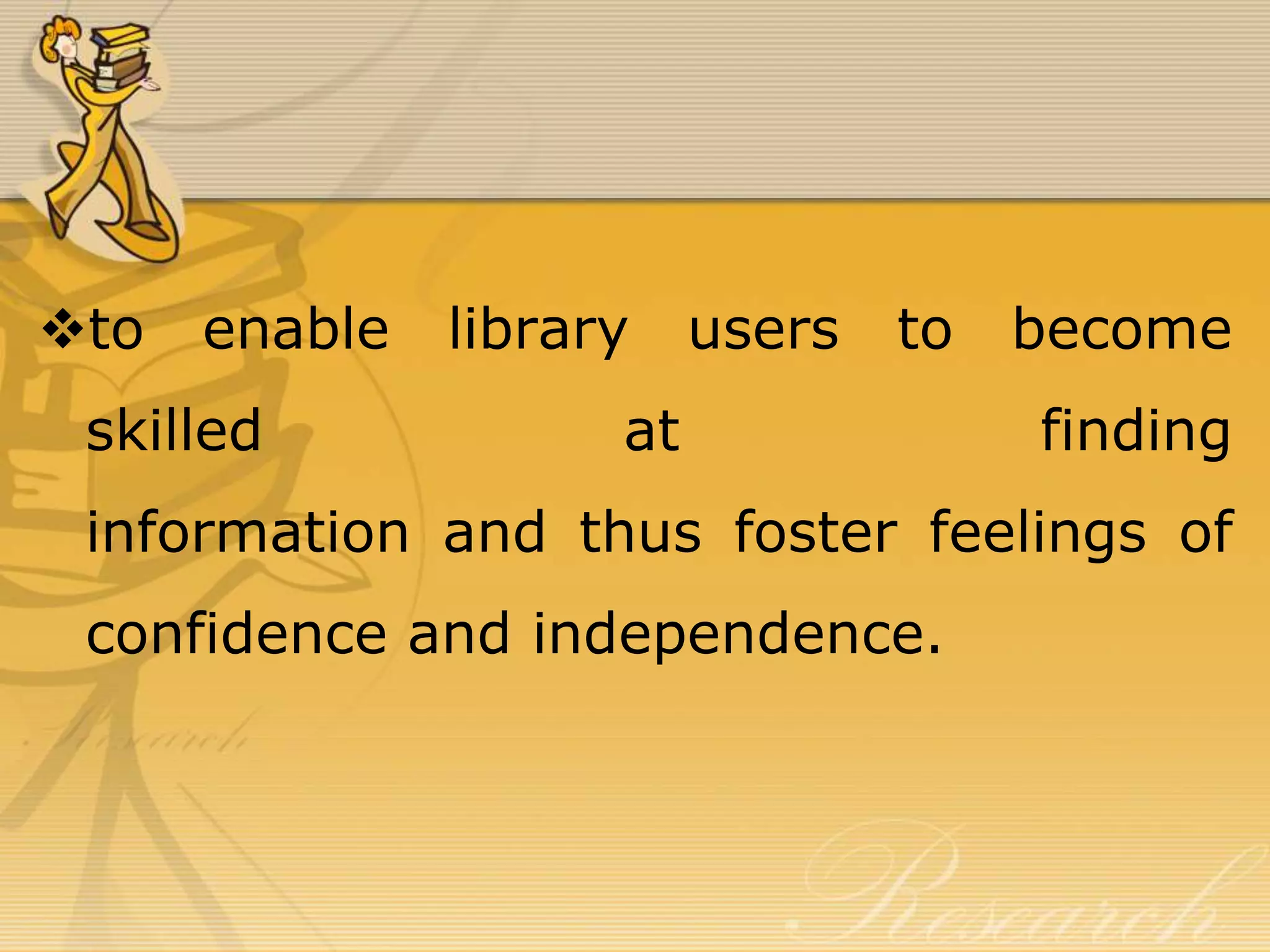 ❖to enable library users to become skilled at finding information and thus foster feelings of confidence and independence.

Research

Research